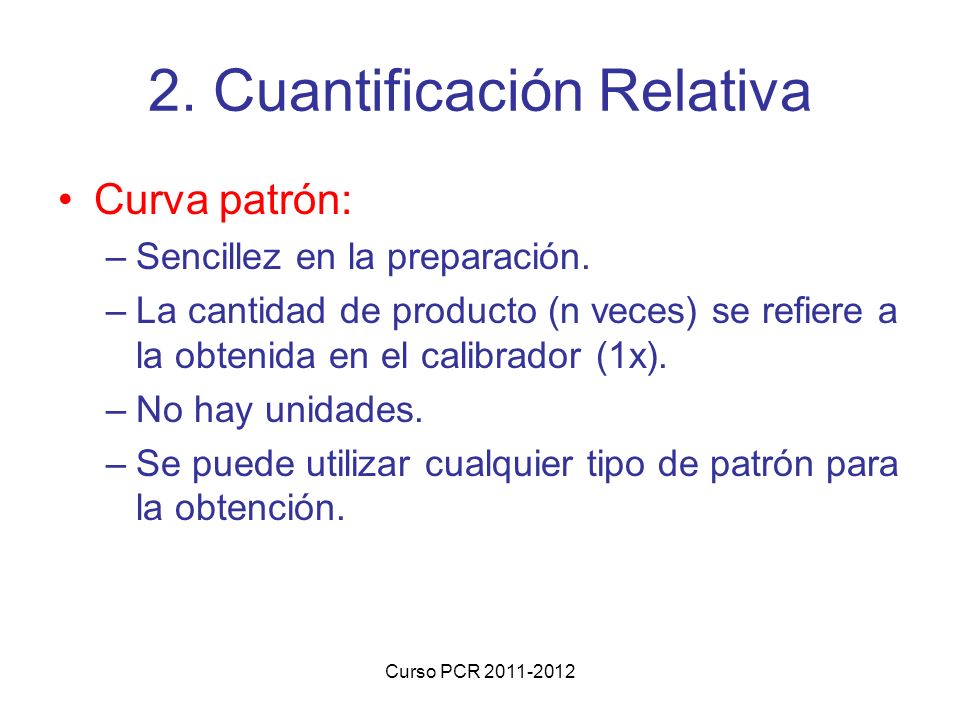 2. Cuantificación Relativa

• Curva patrón:
– Sencillez en la preparación.
– La cantidad de producto (n veces) se refiere a la obtenida en el calibrador (1x).
– No hay unidades.
– Se puede utilizar cualquier tipo de patrón para la obtención.

Curso PCR 2011-2012